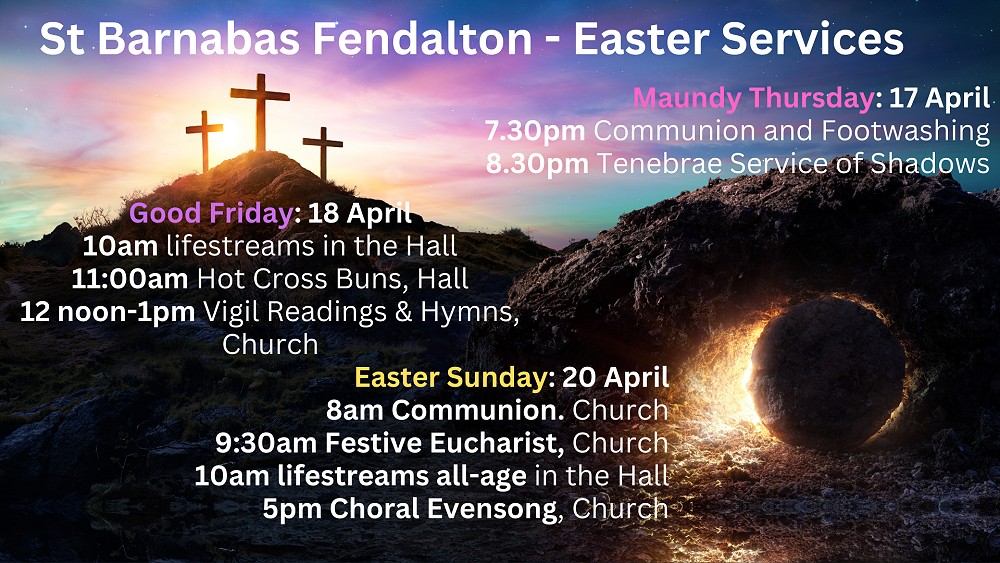 St Barnabas Fendalton - Easter Services

Maundy Thursday: 17 April
7.30pm Communion and Footwashing
8.30pm Tenebrae Service of Shadows

Good Friday: 18 April
10am lifestreams in the Hall
11:00am Hot Cross Buns, Hall
12 noon-1pm Vigil Readings & Hymns, Church

Easter Sunday: 20 April
8am Communion. Church
9:30am Festive Eucharist, Church
10am lifestreams all-age in the Hall
5pm Choral Evensong, Church